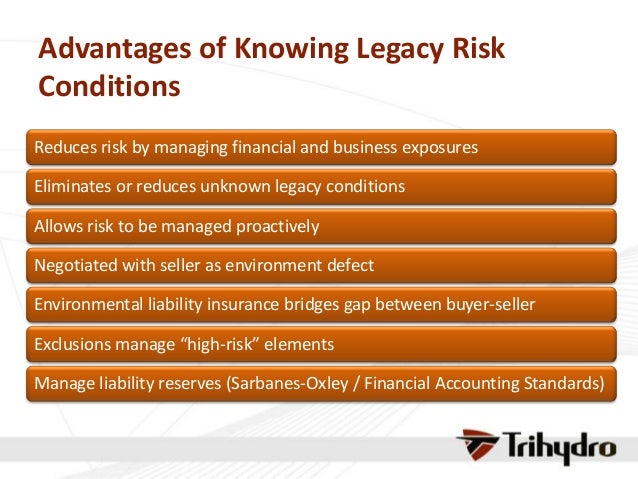 Advantages of Knowing Legacy Risk Conditions

Reduces risk by managing financial and business exposures

Eliminates or reduces unknown legacy conditions

Allows risk to be managed proactively

Negotiated with seller as environment defect

Environmental liability insurance bridges gap between buyer-seller

Exclusions manage “high-risk” elements

Manage liability reserves (Sarbanes-Oxley / Financial Accounting Standards)

Trihydro